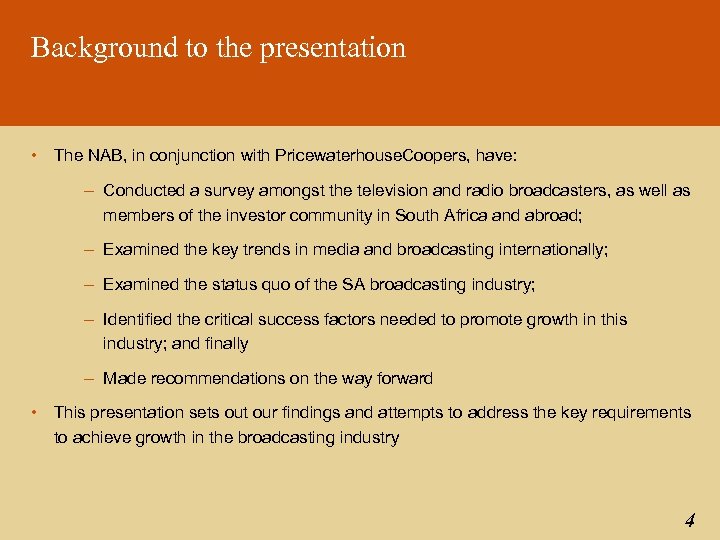 Background to the presentation

• The NAB, in conjunction with PricewaterhouseCoopers, have:

– Conducted a survey amongst the television and radio broadcasters, as well as members of the investor community in South Africa and abroad;

– Examined the key trends in media and broadcasting internationally;

– Examined the status quo of the SA broadcasting industry;

– Identified the critical success factors needed to promote growth in this industry; and finally

– Made recommendations on the way forward

• This presentation sets out our findings and attempts to address the key requirements to achieve growth in the broadcasting industry

4